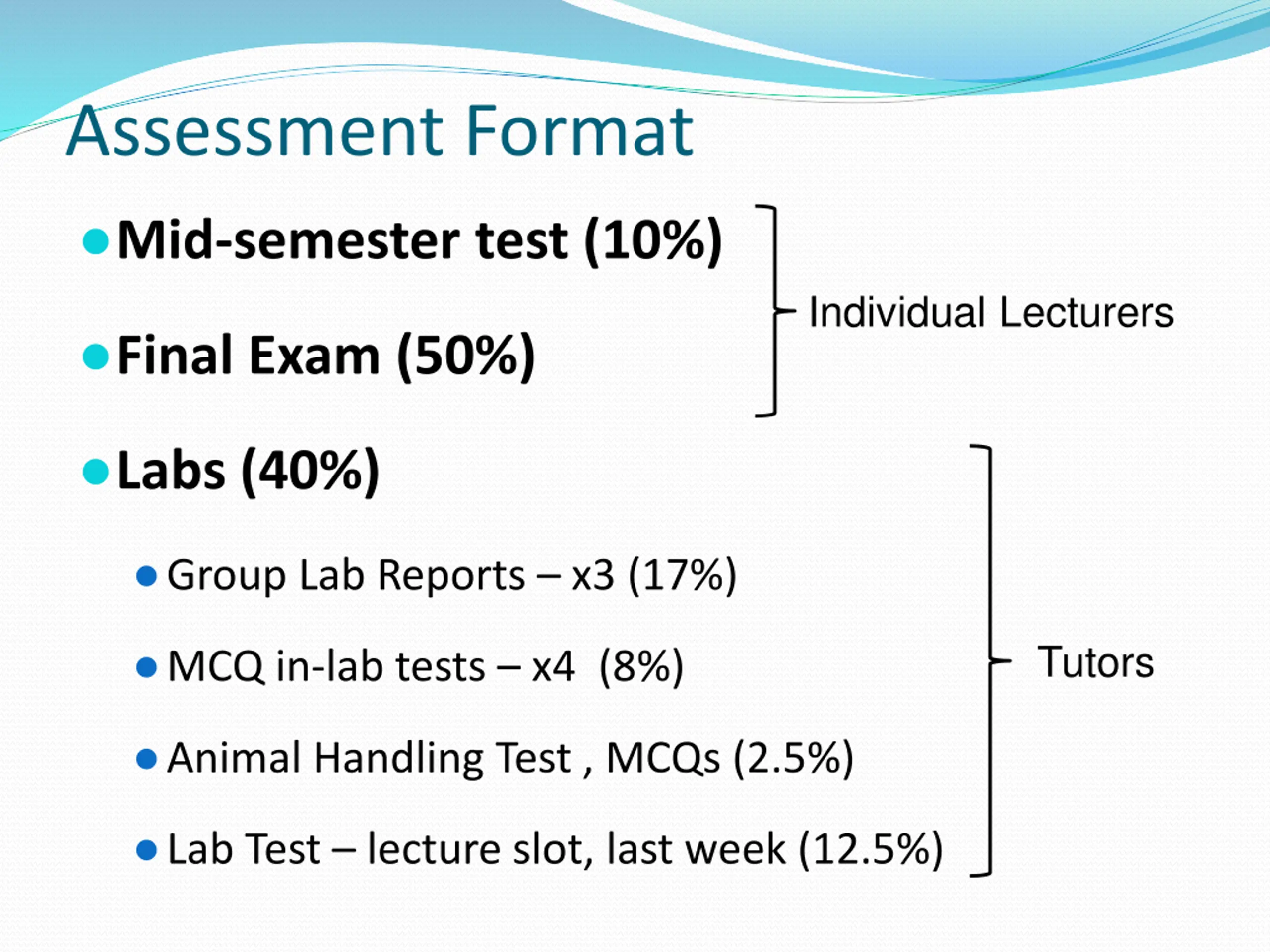 Assessment Format

Mid-semester test (10%)

Final Exam (50%)

Individual Lecturers

Labs (40%)

Group Lab Reports – x3 (17%)

MCQ in-lab tests – x4 (8%)

Animal Handling Test , MCQs (2.5%)

Lab Test – lecture slot, last week (12.5%)

Tutors